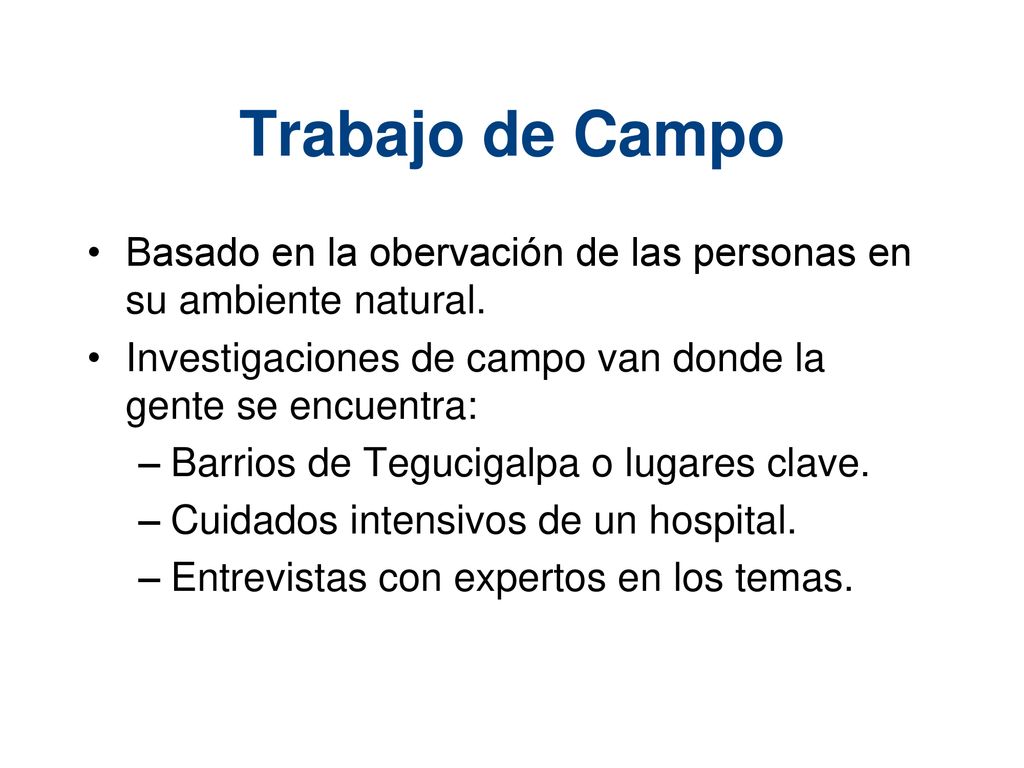 Trabajo de Campo

• Basado en la obervación de las personas en su ambiente natural.
• Investigaciones de campo van donde la gente se encuentra:
– Barrios de Tegucigalpa o lugares clave.
– Cuidados intensivos de un hospital.
– Entrevistas con expertos en los temas.